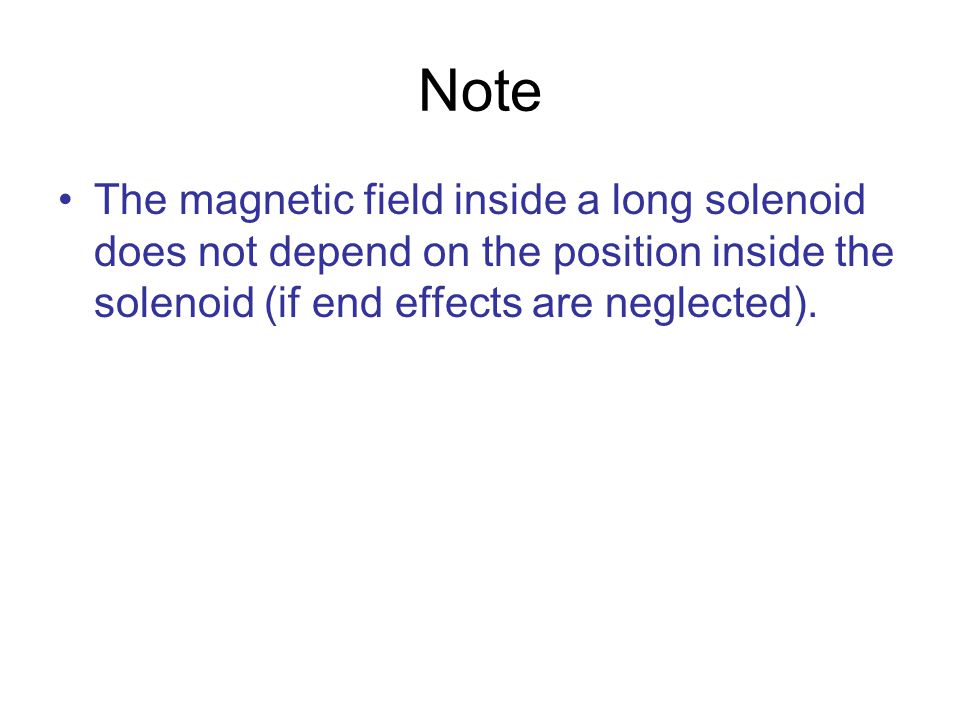 Note

• The magnetic field inside a long solenoid does not depend on the position inside the solenoid (if end effects are neglected).